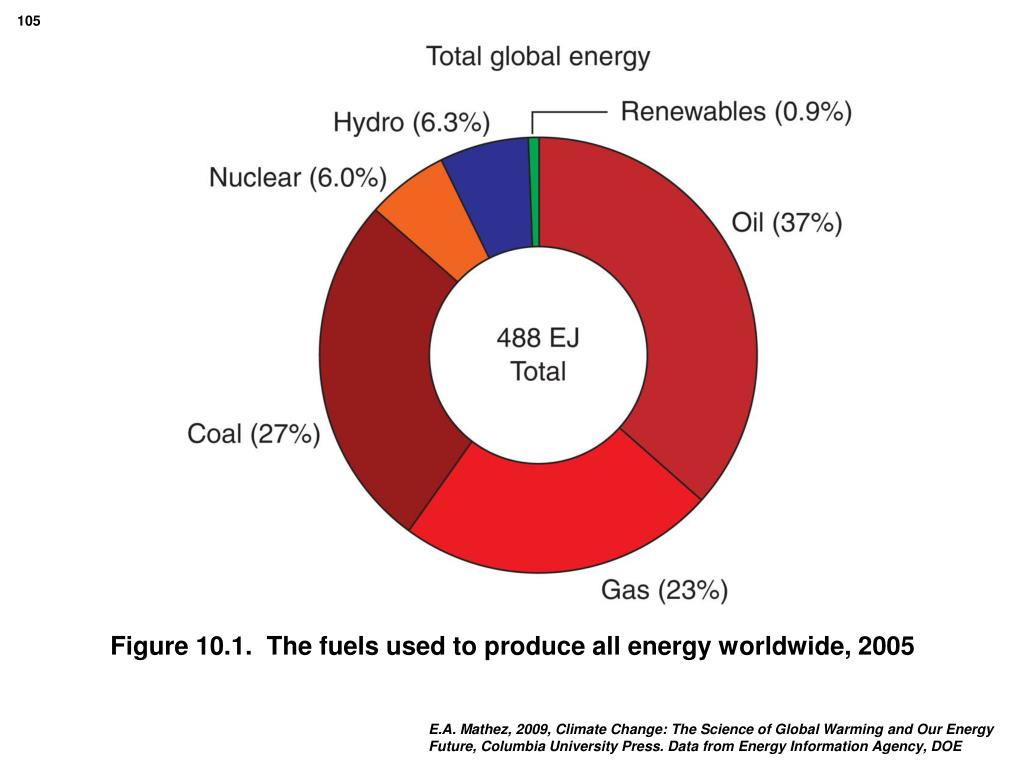 105

Total global energy

Hydro (6.3%)

Renewables (0.9%)

Nuclear (6.0%)

Oil (37%)

488 EJ
Total

Coal (27%)

Gas (23%)

Figure 10.1. The fuels used to produce all energy worldwide, 2005

E.A. Mathez, 2009, Climate Change: The Science of Global Warming and Our Energy Future, Columbia University Press. Data from Energy Information Agency, DOE